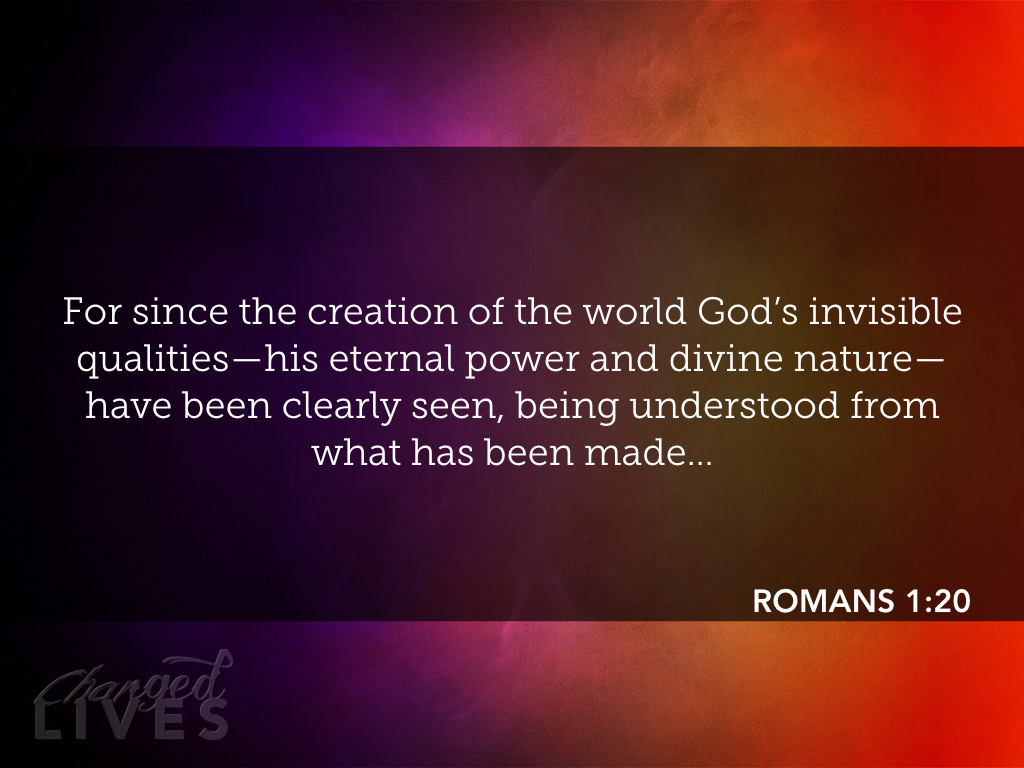 For since the creation of the world God's invisible qualities—his eternal power and divine nature—have been clearly seen, being understood from what has been made...

ROMANS 1:20

Changed LIVES